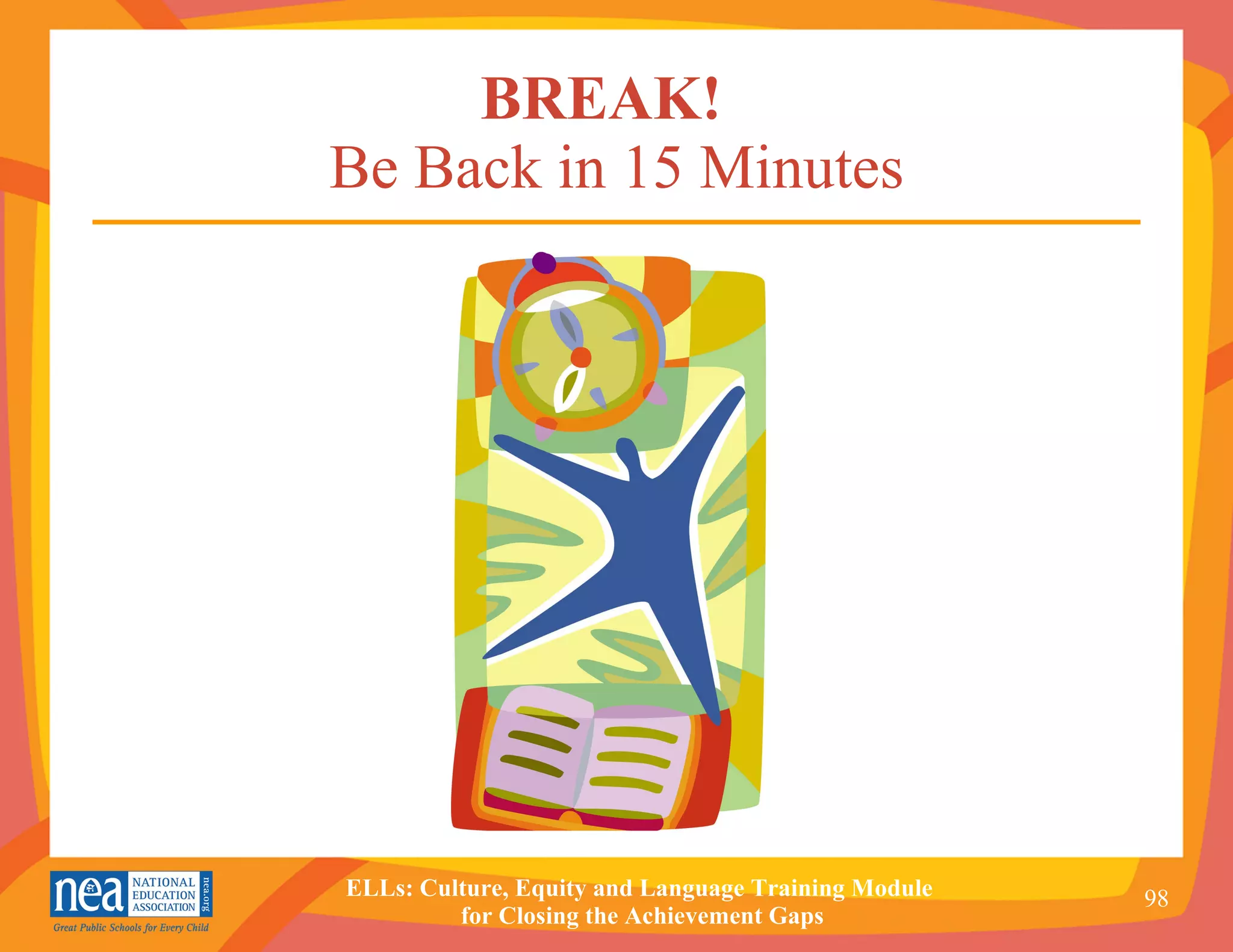 BREAK!
Be Back in 15 Minutes

nea NATIONAL EDUCATION ASSOCIATION nea.org
Great Public Schools for Every Child

ELLs: Culture, Equity and Language Training Module for Closing the Achievement Gaps

98